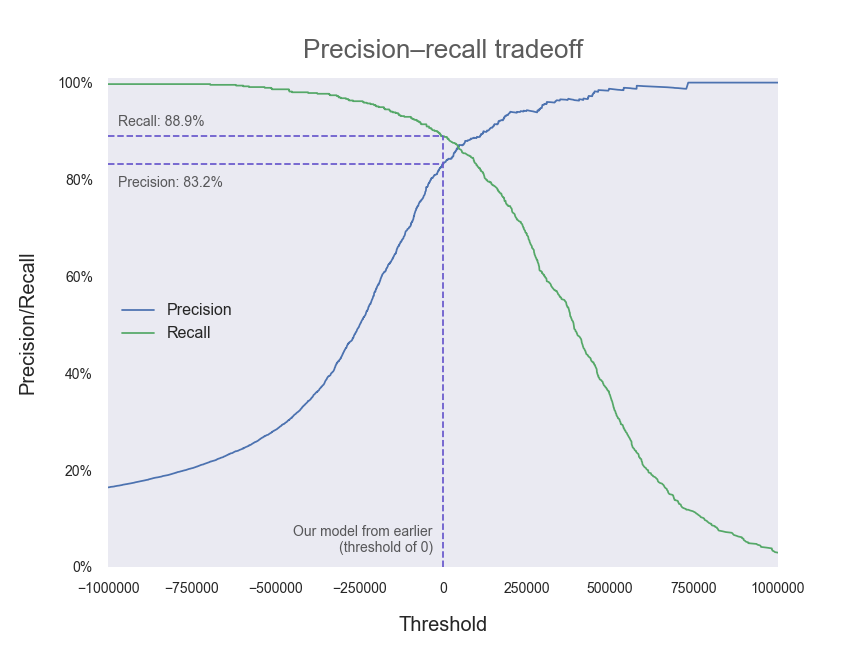 Precision–recall tradeoff

100%
80%
60%
40%
20%
0%

Precision/Recall

Recall: 88.9%

Precision: 83.2%

Precision
Recall

Our model from earlier
(threshold of 0)

−1000000
−750000
−500000
−250000
0
250000
500000
750000
1000000

Threshold